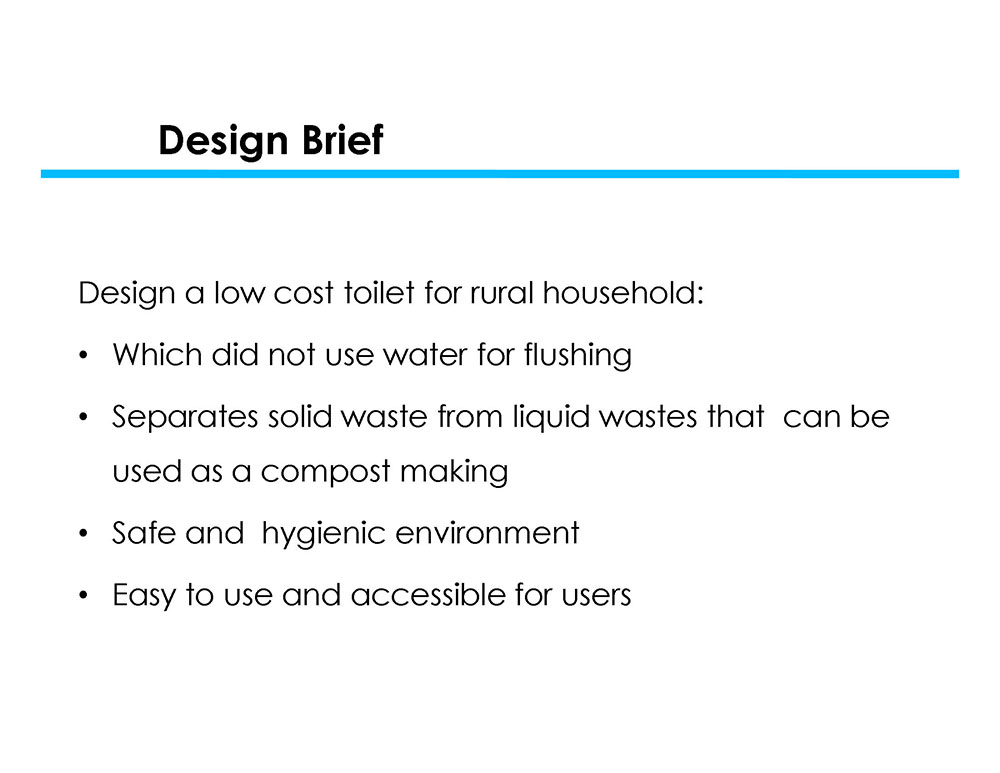 Design Brief

Design a low cost toilet for rural household:

• Which did not use water for flushing

• Separates solid waste from liquid wastes that can be used as a compost making

• Safe and hygienic environment

• Easy to use and accessible for users